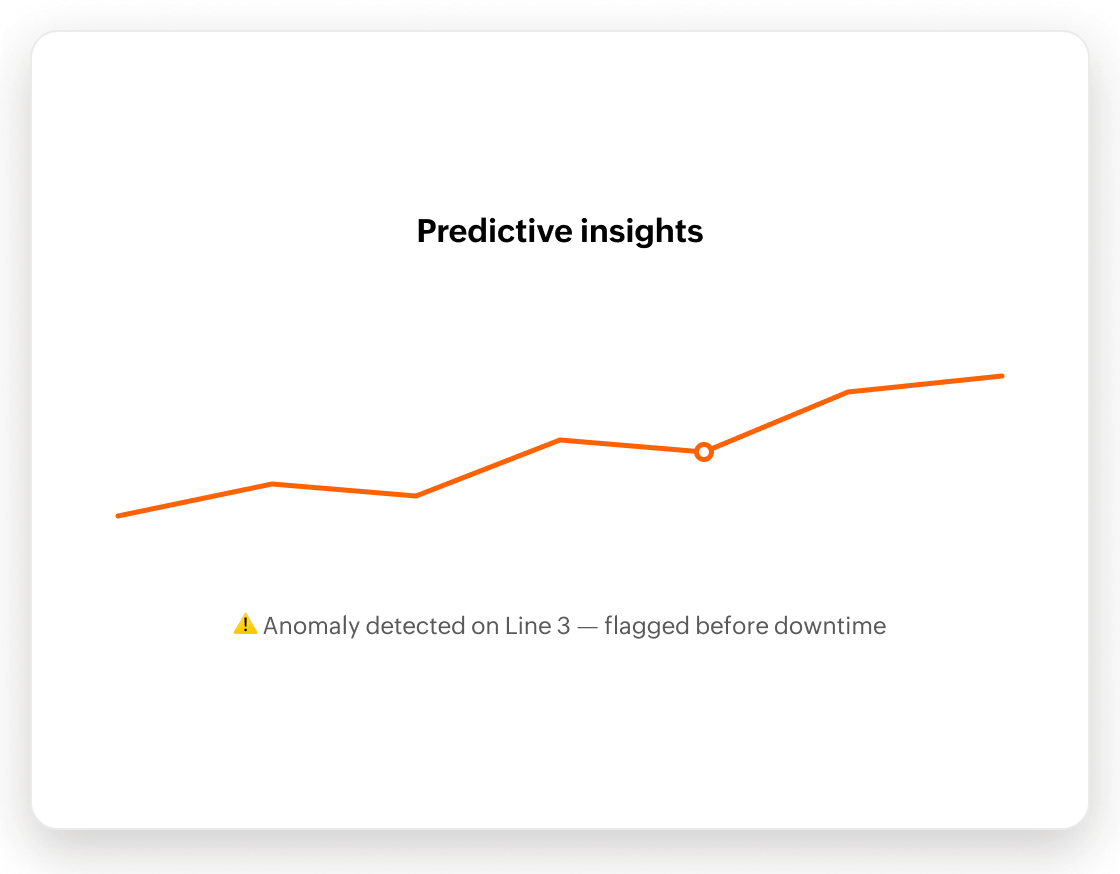 Predictive insights

⚠️ Anomaly detected on Line 3 — flagged before downtime